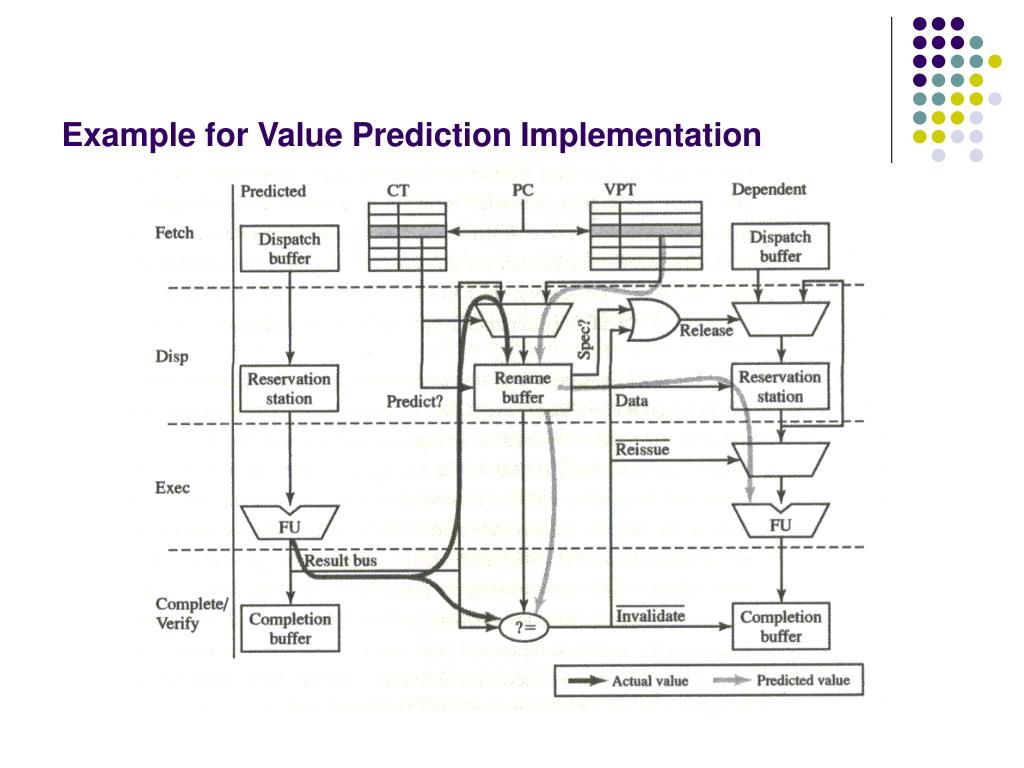 Example for Value Prediction Implementation

Predicted

CT

PC

VPT

Dependent

Fetch

Dispatch buffer

Dispatch buffer

Disp

Spec?

Release

Reservation station

Predict?

Rename buffer

Data

Reservation station

Reissue

Exec

FU

FU

Result bus

Complete/ Verify

Completion buffer

?=

Invalidate

Completion buffer

Actual value

Predicted value